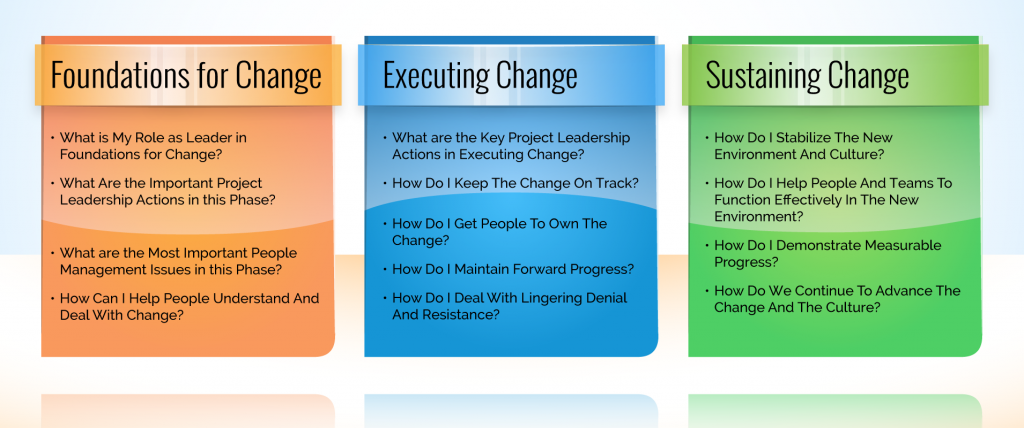 Foundations for Change

• What is My Role as Leader in Foundations for Change?
• What Are the Important Project Leadership Actions in this Phase?
• What are the Most Important People Management Issues in this Phase?
• How Can I Help People Understand And Deal With Change?

Executing Change

• What are the Key Project Leadership Actions in Executing Change?
• How Do I Keep The Change On Track?
• How Do I Get People To Own The Change?
• How Do I Maintain Forward Progress?
• How Do I Deal With Lingering Denial And Resistance?

Sustaining Change

• How Do I Stabilize The New Environment And Culture?
• How Do I Help People And Teams To Function Effectively In The New Environment?
• How Do I Demonstrate Measurable Progress?
• How Do We Continue To Advance The Change And The Culture?